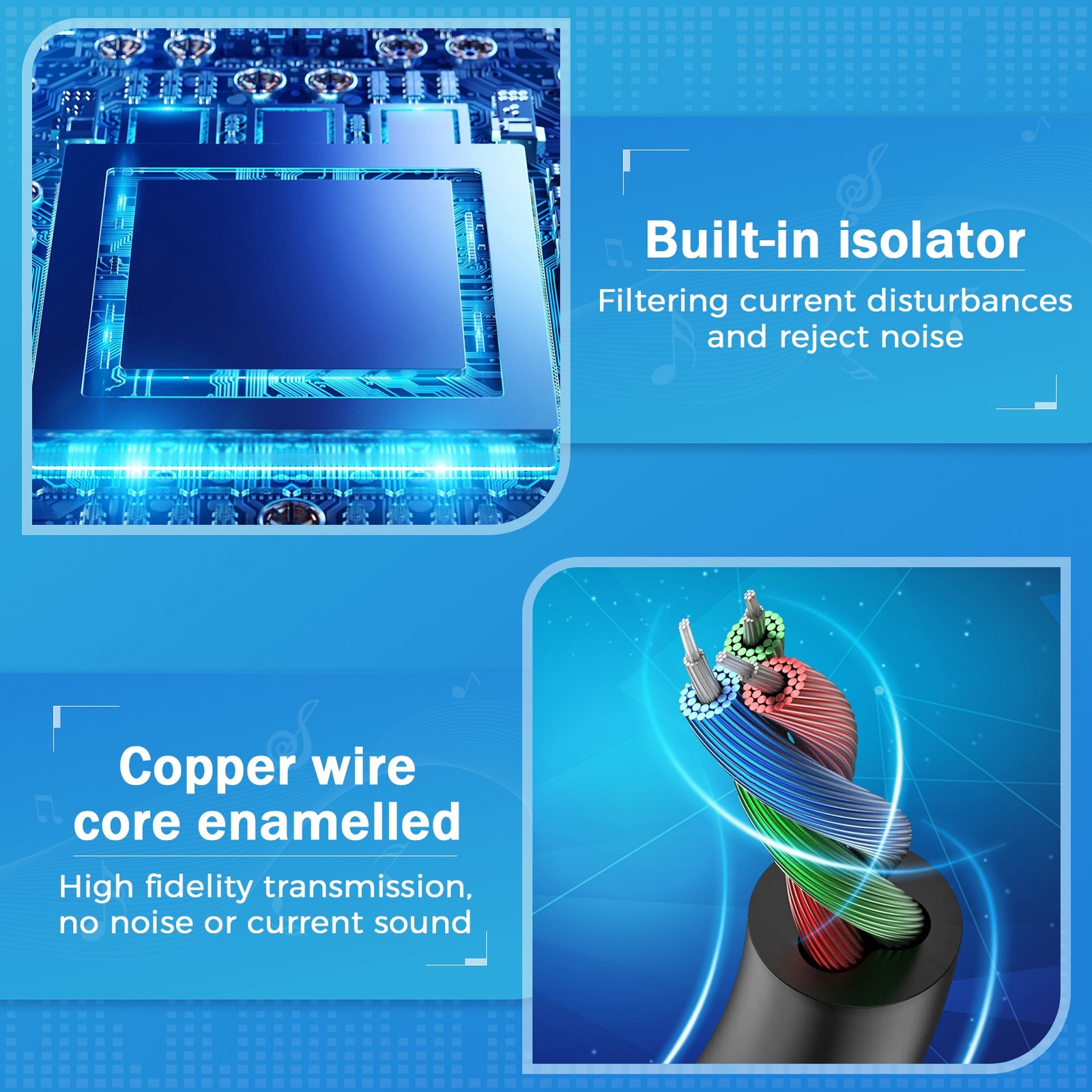 Built-in isolator

Filtering current disturbances and reject noise

Copper wire core enamelled

High fidelity transmission, no noise or current sound